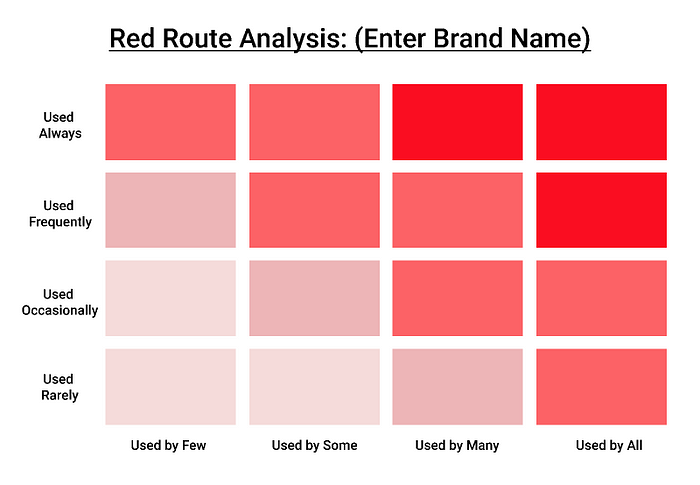 Red Route Analysis: (Enter Brand Name)

Used Always

Used Frequently

Used Occasionally

Used Rarely

Used by Few

Used by Some

Used by Many

Used by All